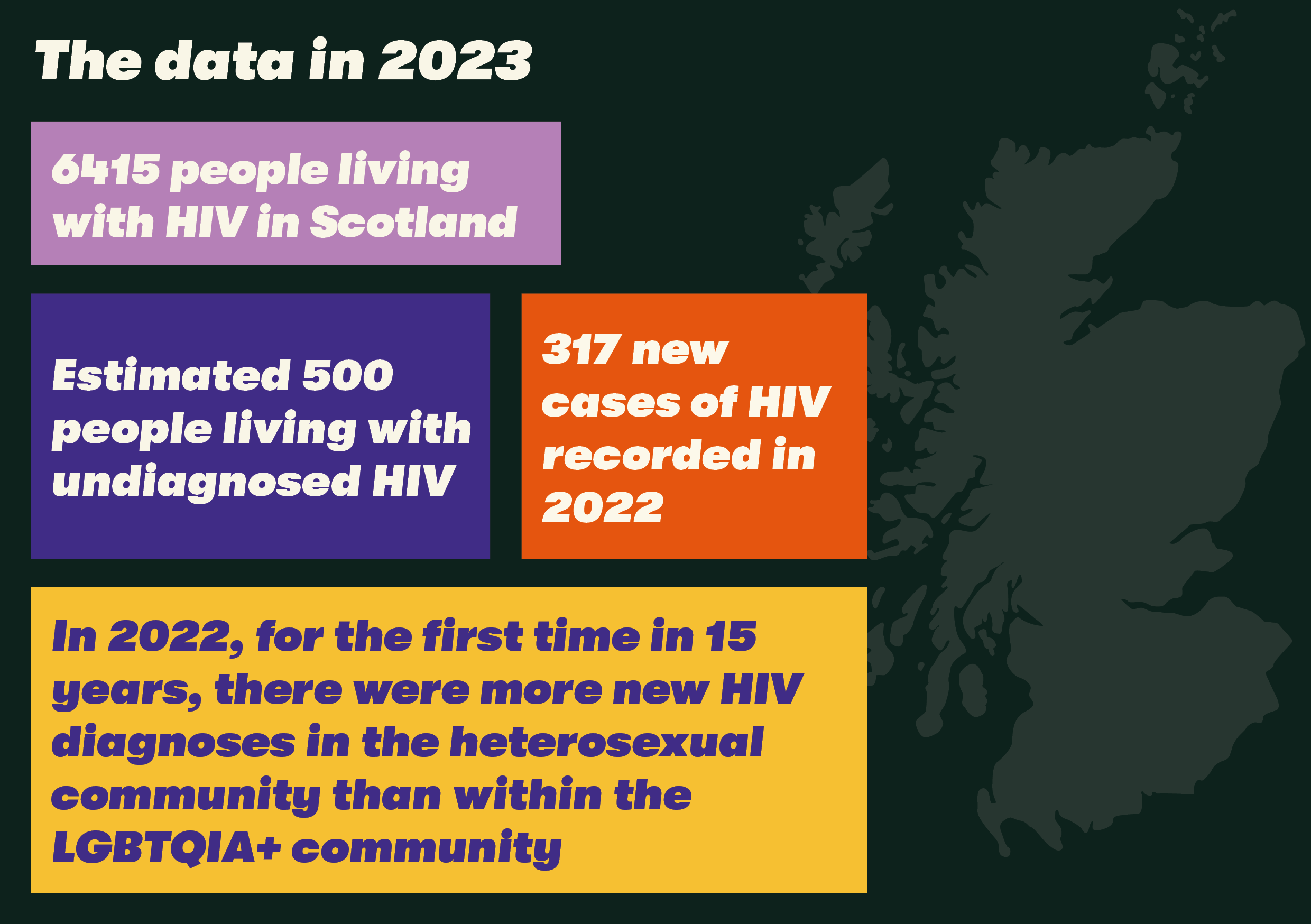 The data in 2023

6415 people living with HIV in Scotland

Estimated 500 people living with undiagnosed HIV

317 new cases of HIV recorded in 2022

In 2022, for the first time in 15 years, there were more new HIV diagnoses in the heterosexual community than within the LGBTQIA+ community